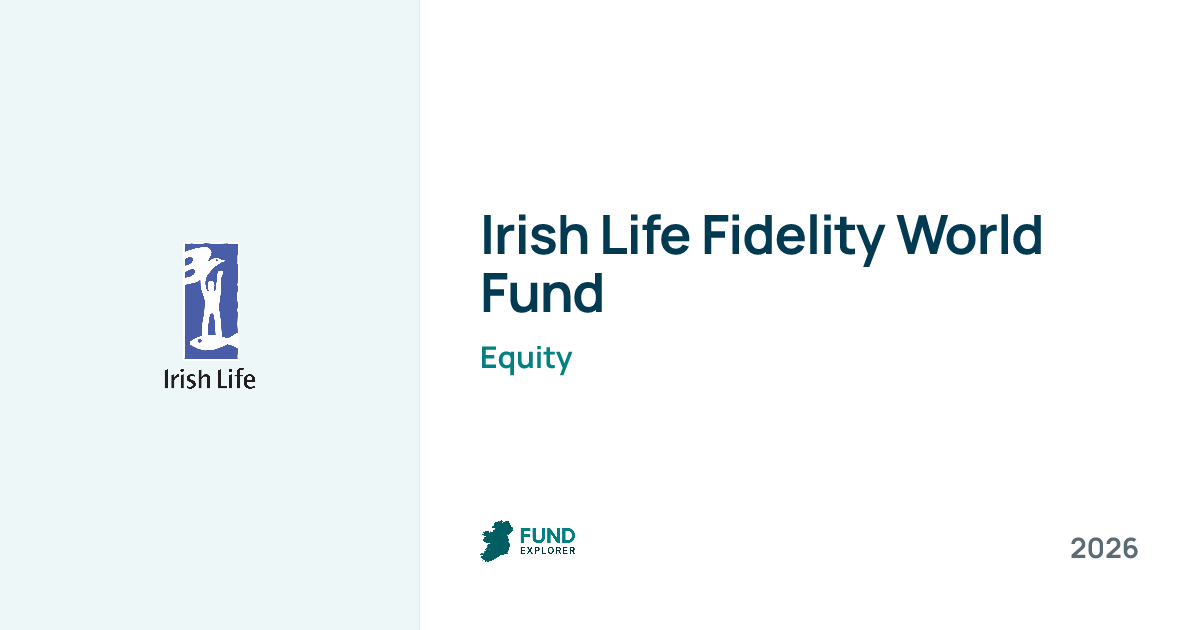 Irish Life

Irish Life Fidelity World Fund

Equity

FUND EXPLORER

2026